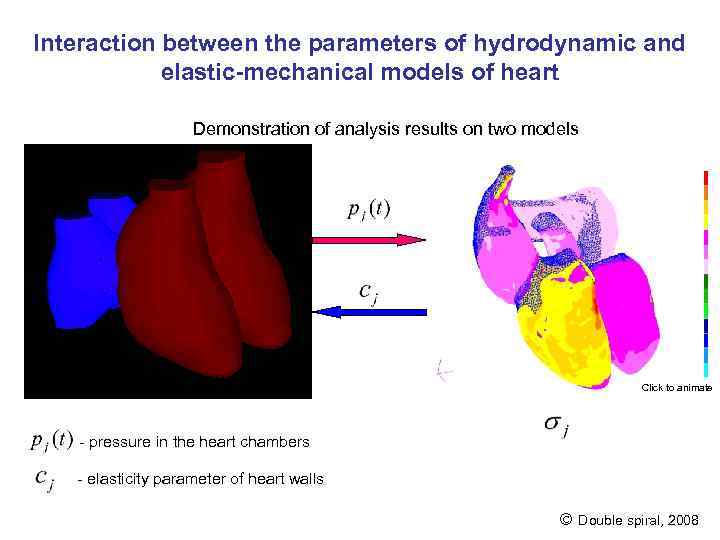 Interaction between the parameters of hydrodynamic and elastic-mechanical models of heart

Demonstration of analysis results on two models

$p_j(t)$

$c_j$

Click to animate

$\sigma_j$

$p_j(t)$ - pressure in the heart chambers

$c_j$ - elasticity parameter of heart walls

© Double spiral, 2008